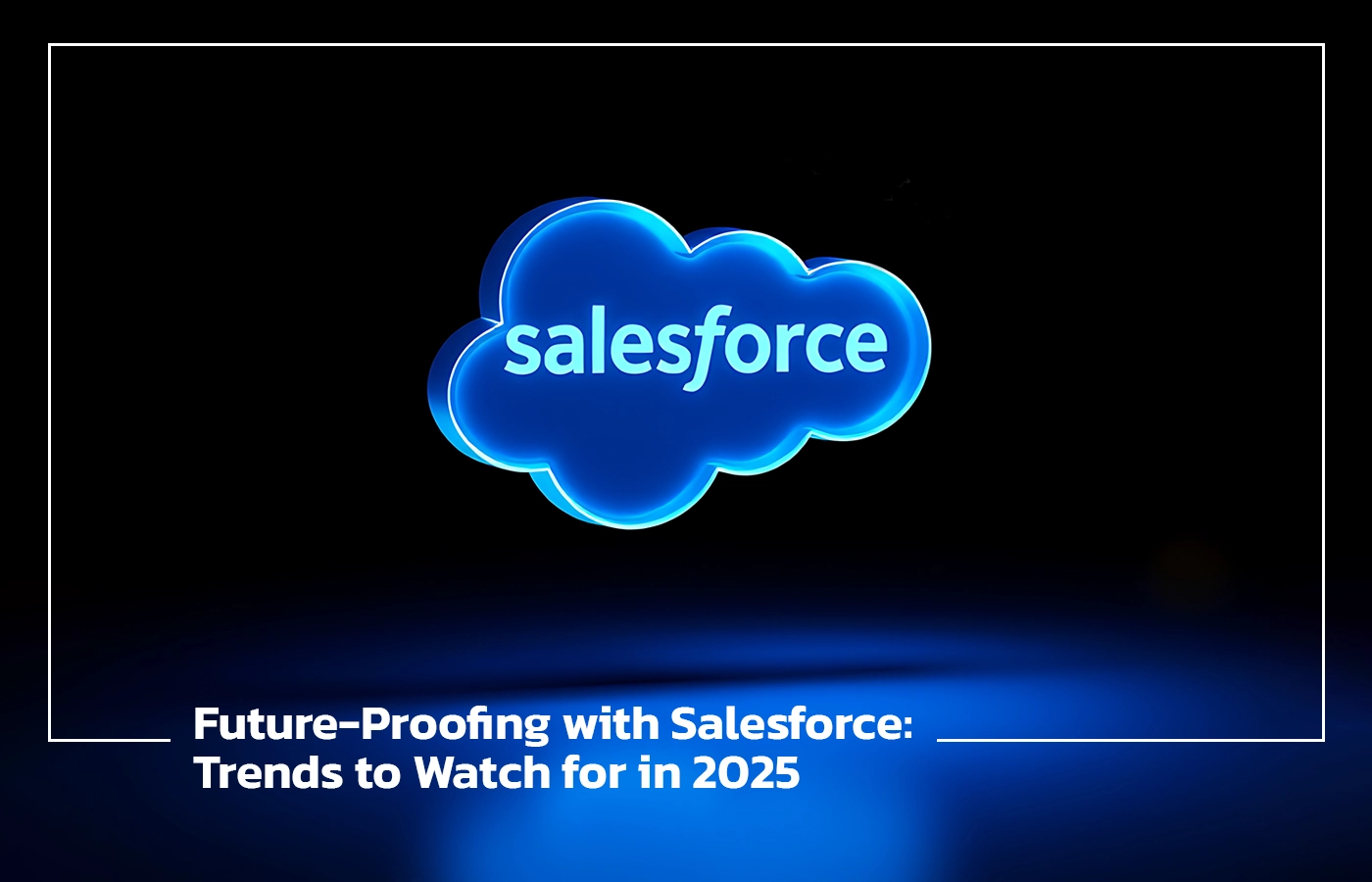 salesforce

Future-Proofing with Salesforce: Trends to Watch for in 2025